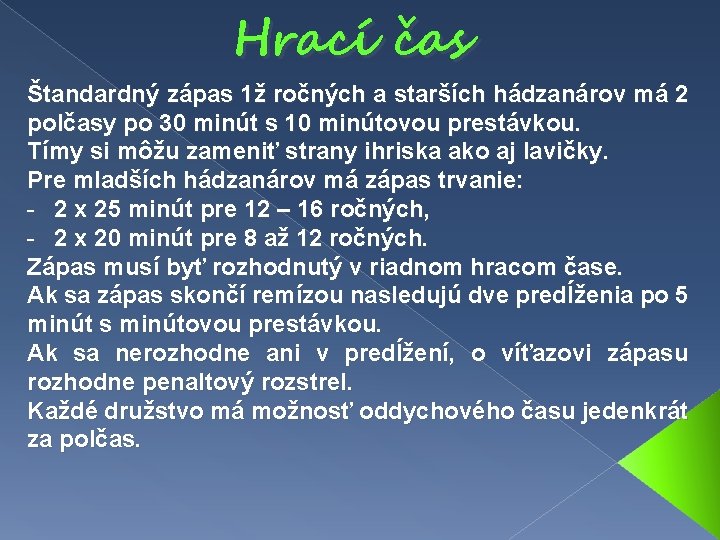 Hrací čas

Štandardný zápas 1ž ročných a starších hádzanárov má 2 polčasy po 30 minút s 10 minútovou prestávkou.
Tímy si môžu zameniť strany ihriska ako aj lavičky.
Pre mladších hádzanárov má zápas trvanie:
- 2 x 25 minút pre 12 – 16 ročných,
- 2 x 20 minút pre 8 až 12 ročných.
Zápas musí byť rozhodnutý v riadnom hracom čase.
Ak sa zápas skončí remízou nasledujú dve predĺženia po 5 minút s minútovou prestávkou.
Ak sa nerozhodne ani v predĺžení, o víťazovi zápasu rozhodne penaltový rozstrel.
Každé družstvo má možnosť oddychového času jedenkrát za polčas.